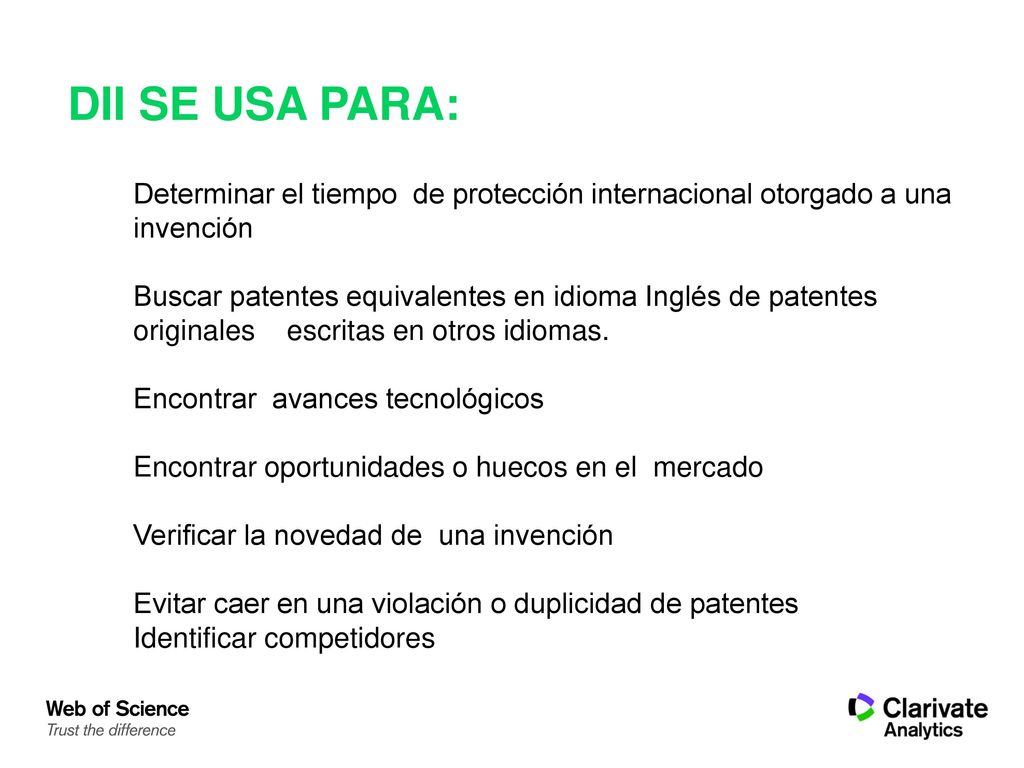 DII SE USA PARA:

Determinar el tiempo de protección internacional otorgado a una invención

Buscar patentes equivalentes en idioma Inglés de patentes originales escritas en otros idiomas.

Encontrar avances tecnológicos

Encontrar oportunidades o huecos en el mercado

Verificar la novedad de una invención

Evitar caer en una violación o duplicidad de patentes
Identificar competidores

Web of Science
Trust the difference

Clarivate
Analytics